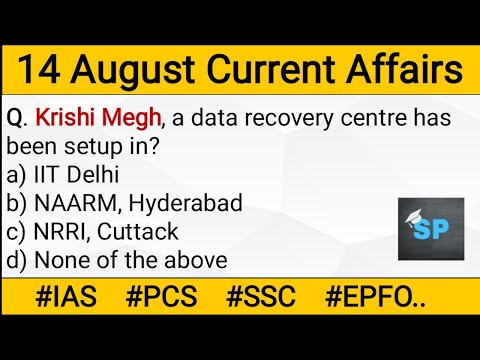 14 August Current Affairs

Q. Krishi Megh, a data recovery centre has been setup in?
a) IIT Delhi
b) NAARM, Hyderabad
c) NRRI, Cuttack
d) None of the above

SP

#IAS #PCS #SSC #EPFO..